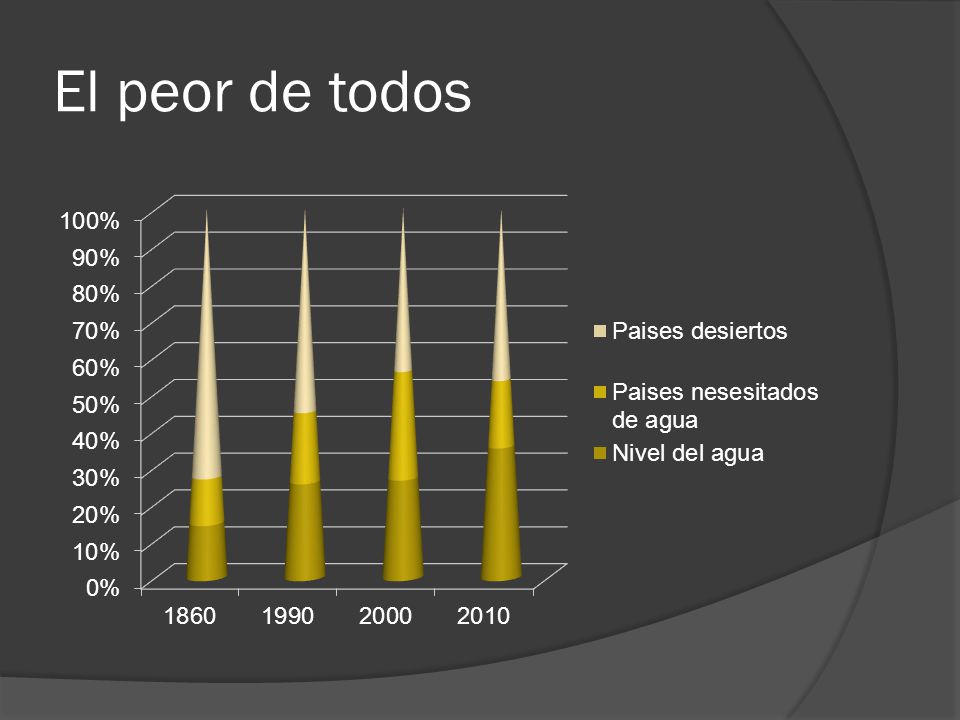 El peor de todos

100%
90%
80%
70%
60%
50%
40%
30%
20%
10%
0%

1860 1990 2000 2010

Paises desiertos
Paises nesesitados de agua
Nivel del agua